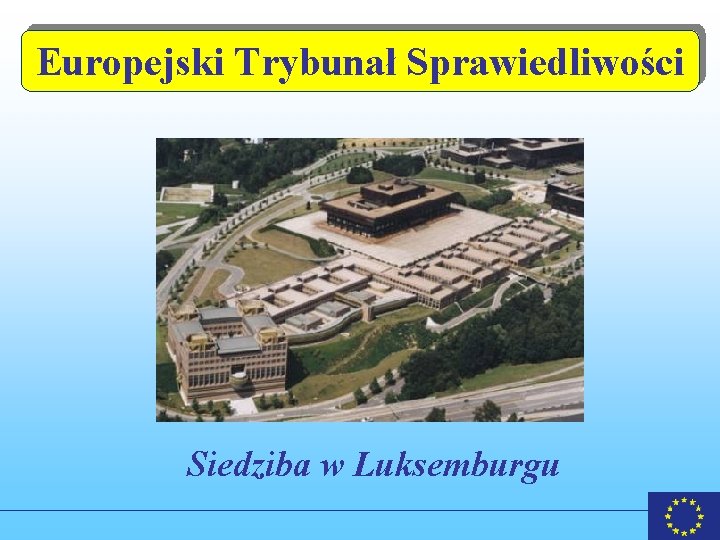 Europejski Trybunał Sprawiedliwości

Siedziba w Luksemburgu